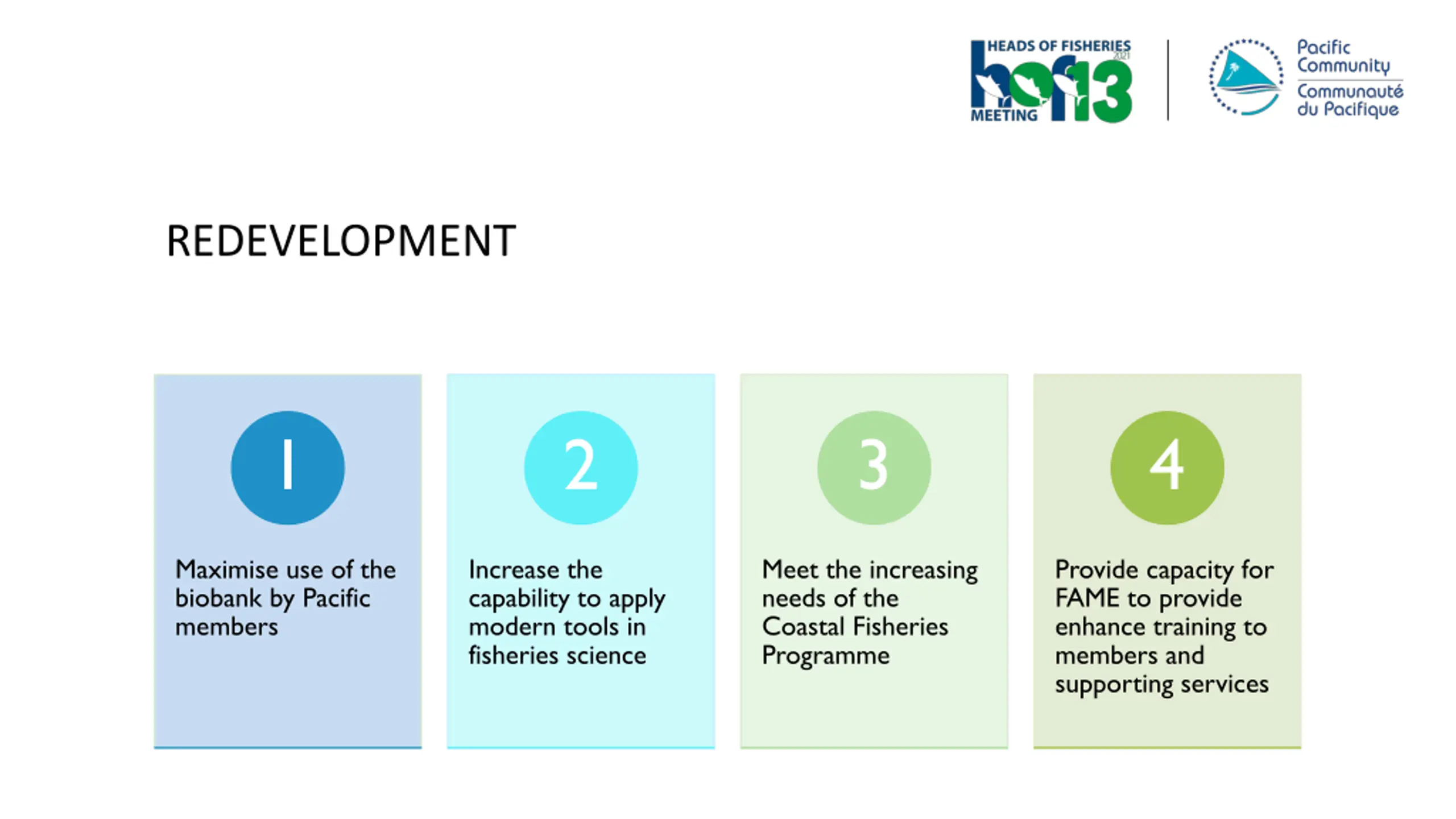 HEADS OF FISHERIES 2021
hof13
MEETING

Pacific Community
Communauté du Pacifique

REDEVELOPMENT

1

Maximise use of the biobank by Pacific members

2

Increase the capability to apply modern tools in fisheries science

3

Meet the increasing needs of the Coastal Fisheries Programme

4

Provide capacity for FAME to provide enhance training to members and supporting services